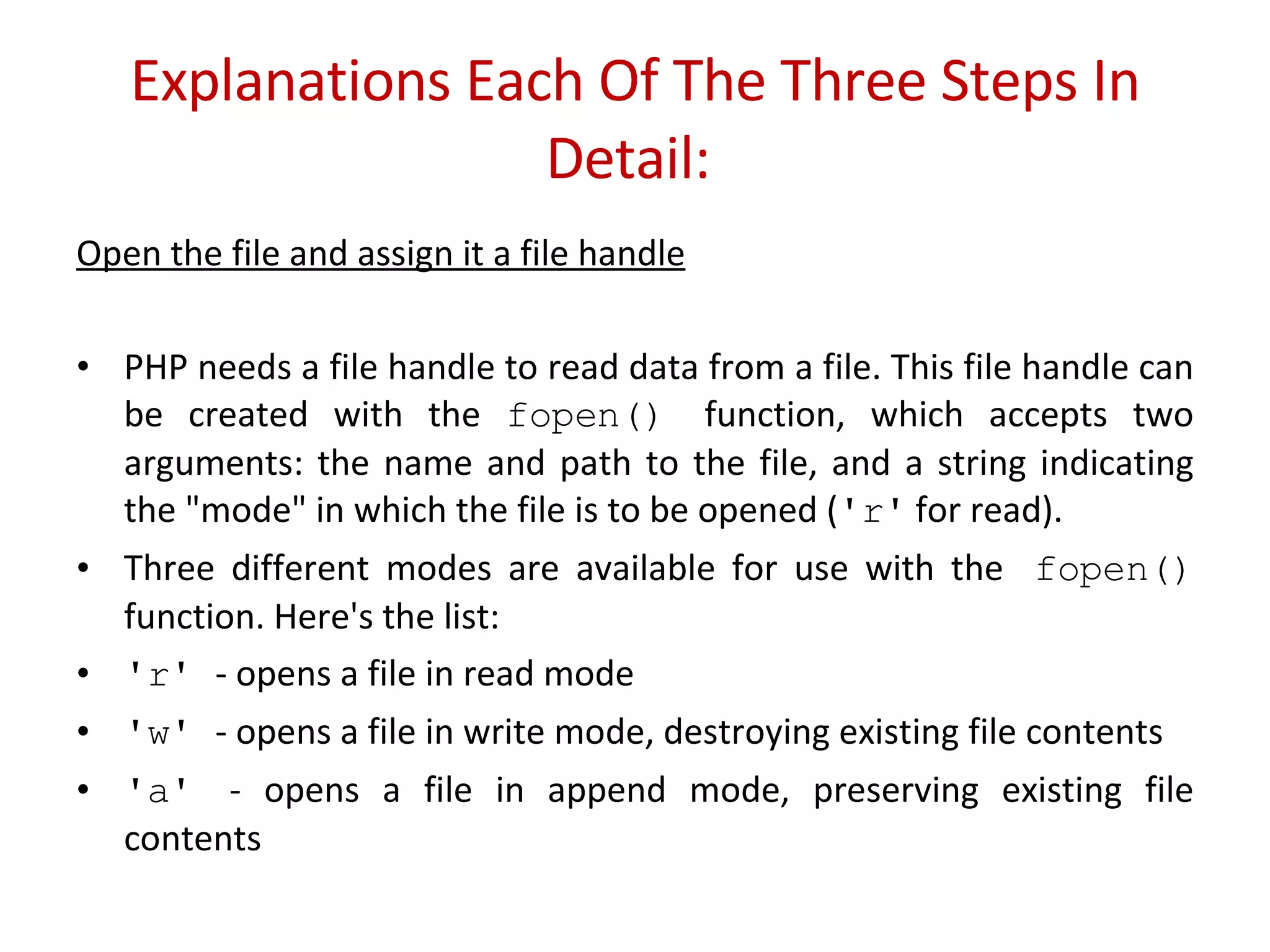 Explanations Each Of The Three Steps In Detail:

Open the file and assign it a file handle

• PHP needs a file handle to read data from a file. This file handle can be created with the fopen() function, which accepts two arguments: the name and path to the file, and a string indicating the "mode" in which the file is to be opened ('r' for read).
• Three different modes are available for use with the fopen() function. Here's the list:
• 'r' - opens a file in read mode
• 'w' - opens a file in write mode, destroying existing file contents
• 'a' - opens a file in append mode, preserving existing file contents